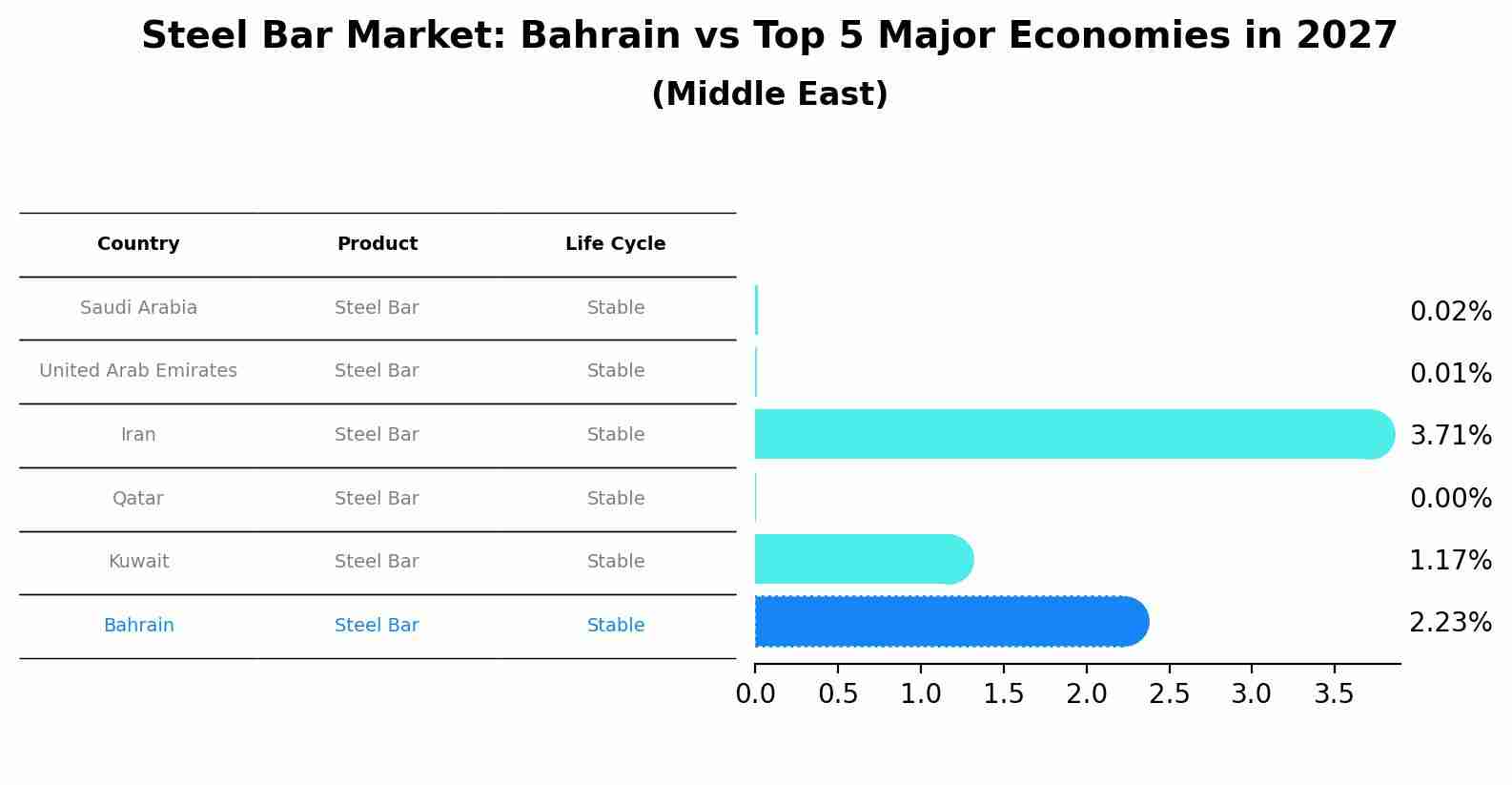 Steel Bar Market: Bahrain vs Top 5 Major Economies in 2027
(Middle East)

| Country | Product | Life Cycle |
|---|---|---|
| Saudi Arabia | Steel Bar | Stable |
| United Arab Emirates | Steel Bar | Stable |
| Iran | Steel Bar | Stable |
| Qatar | Steel Bar | Stable |
| Kuwait | Steel Bar | Stable |
| Bahrain | Steel Bar | Stable |

0.02%
0.01%
3.71%
0.00%
1.17%
2.23%

0.0 0.5 1.0 1.5 2.0 2.5 3.0 3.5